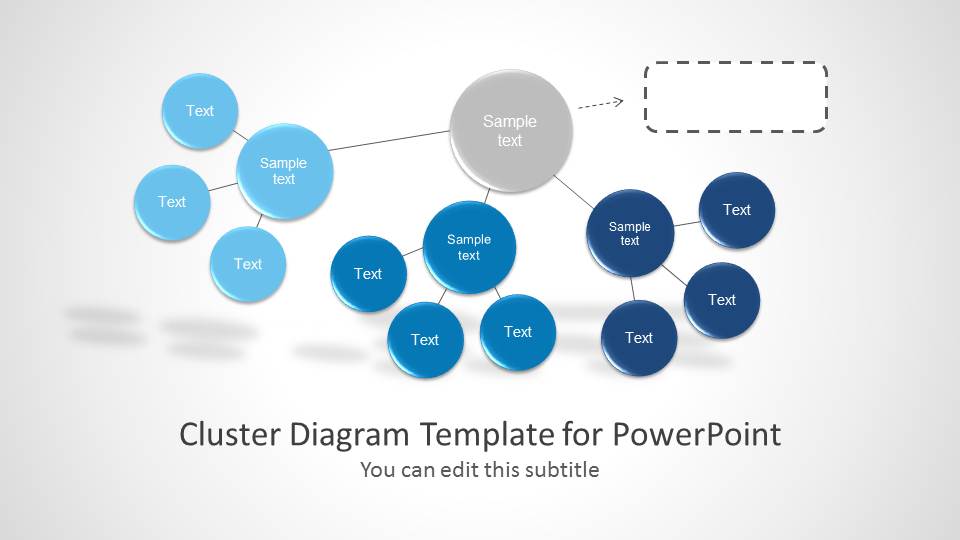 Sample text

Text

Sample text

Text

Text

Sample text

Text

Text

Text

Sample text

Text

Text

Text

Cluster Diagram Template for PowerPoint

You can edit this subtitle